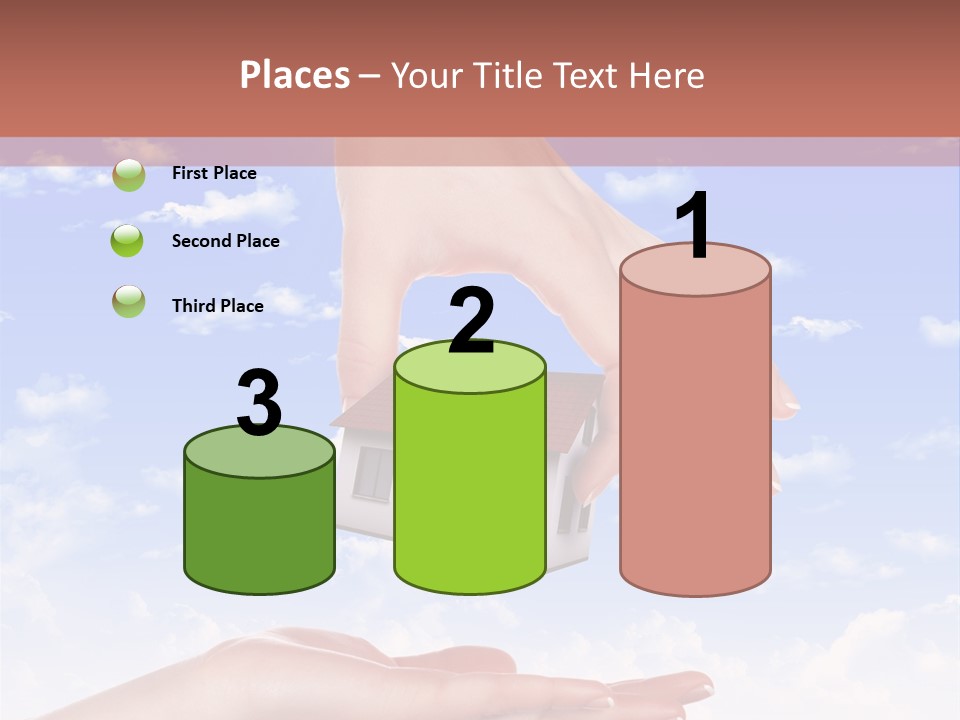 Places – Your Title Text Here

First Place

Second Place

Third Place

3

2

1